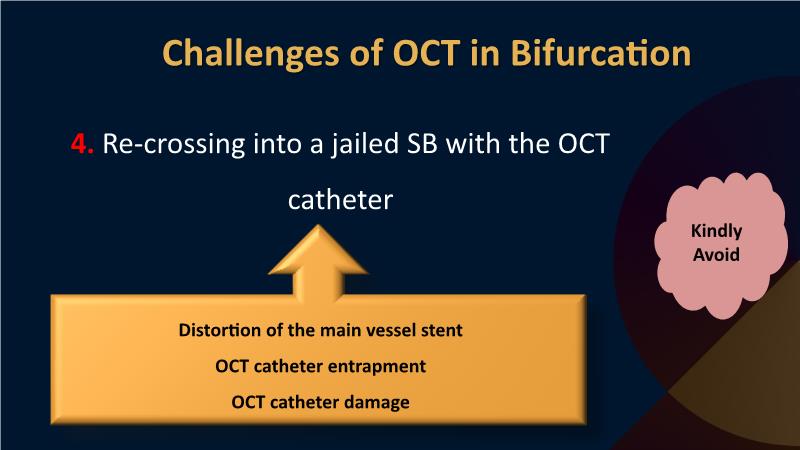 Challenges of OCT in Bifurcation

4. Re-crossing into a jailed SB with the OCT catheter

Kindly Avoid

Distortion of the main vessel stent

OCT catheter entrapment

OCT catheter damage